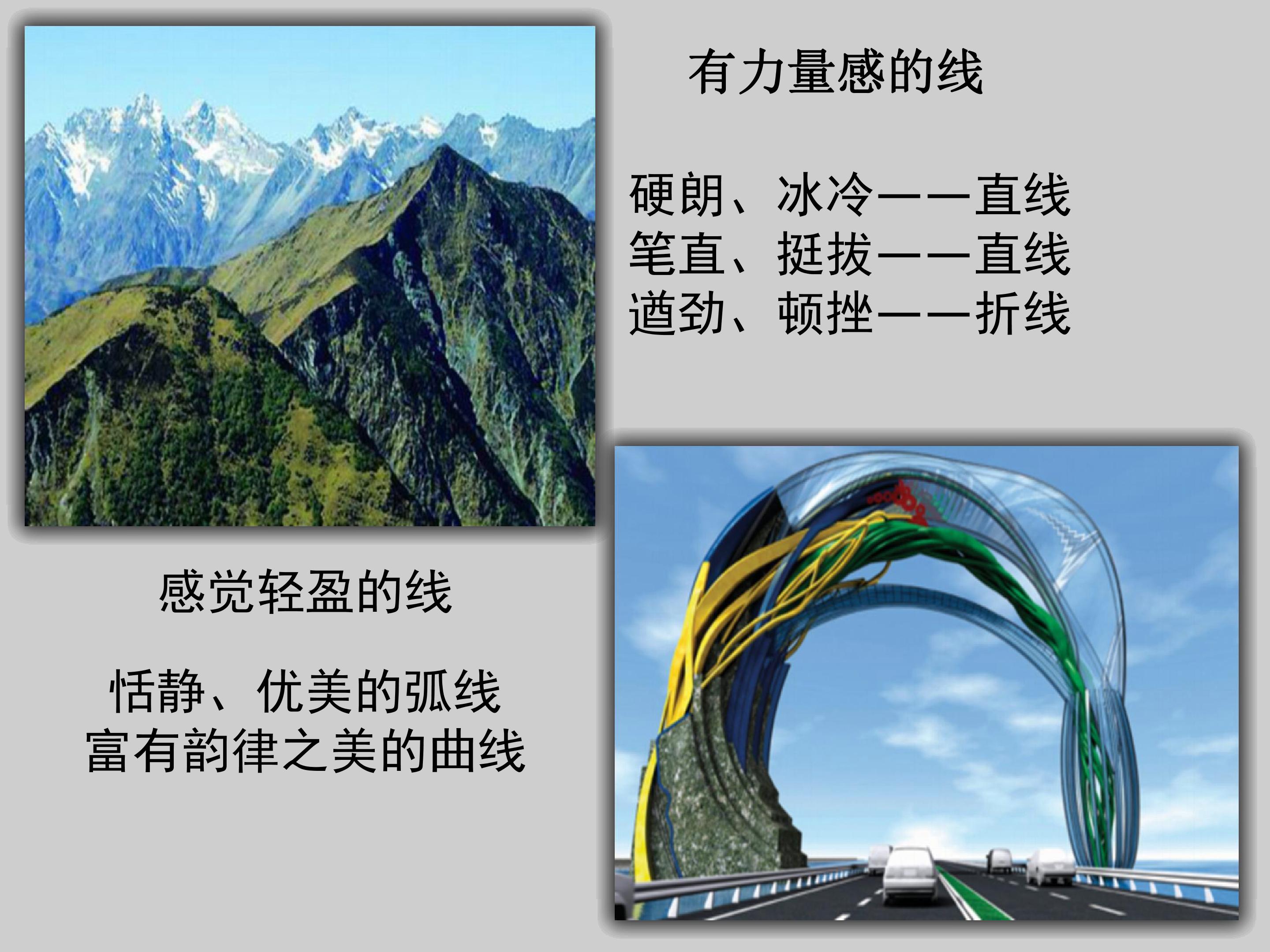 有力量感的线

硬朗、冰冷——直线
笔直、挺拔——直线
遒劲、顿挫——折线

感觉轻盈的线

恬静、优美的弧线
富有韵律之美的曲线